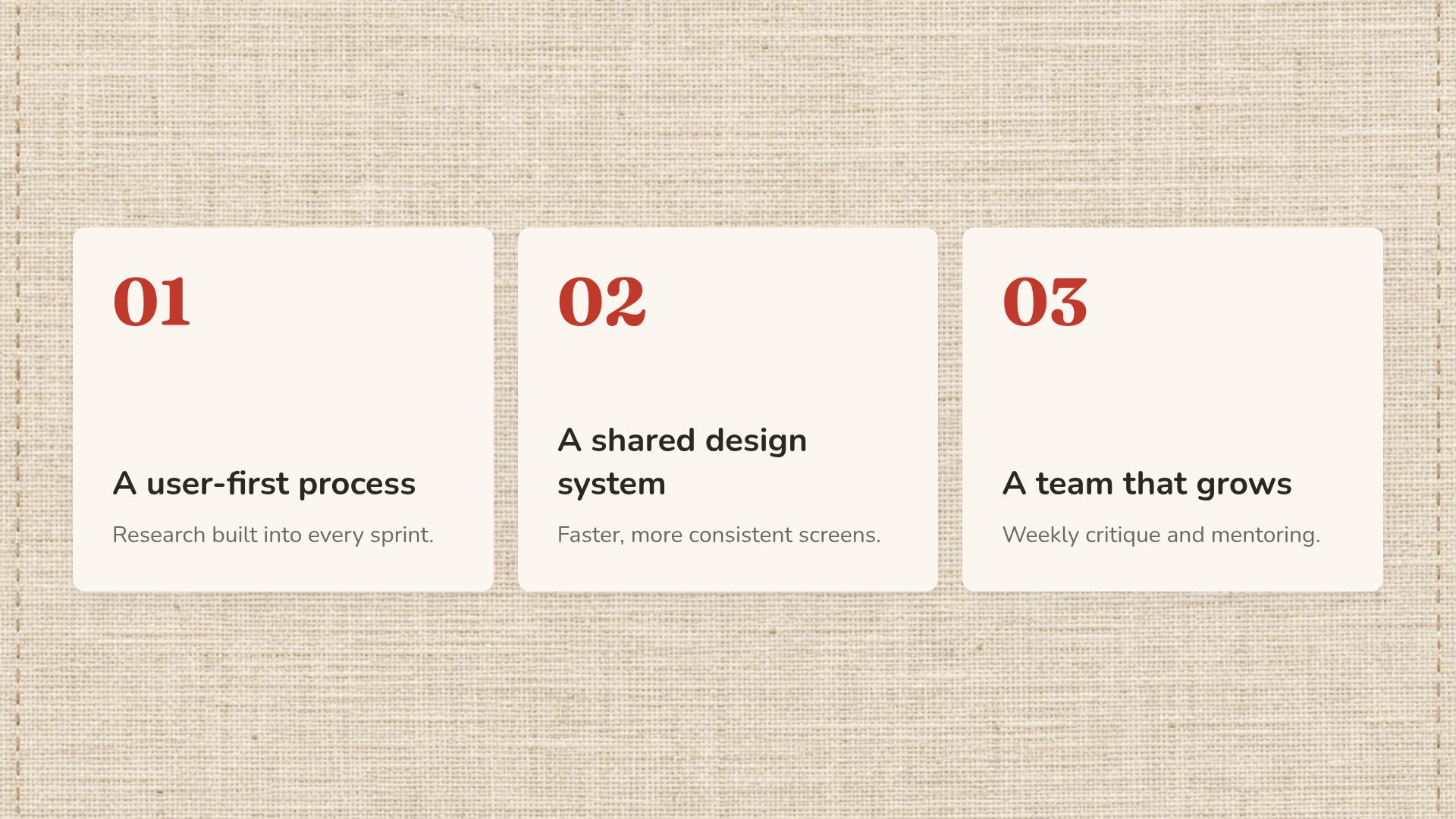 01

A user-first process

Research built into every sprint.

02

A shared design system

Faster, more consistent screens.

03

A team that grows

Weekly critique and mentoring.